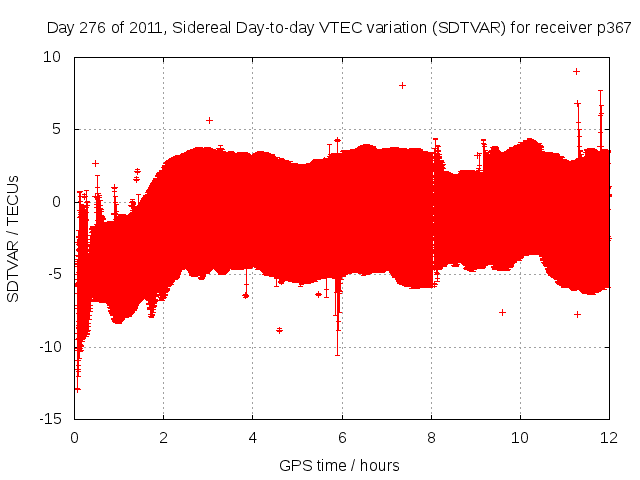 Day 276 of 2011, Sidereal Day-to-day VTEC variation (SDTVAR) for receiver p367

SDTVAR / TECUs

10
5
0
-5
-10
-15

0 2 4 6 8 10 12

GPS time / hours